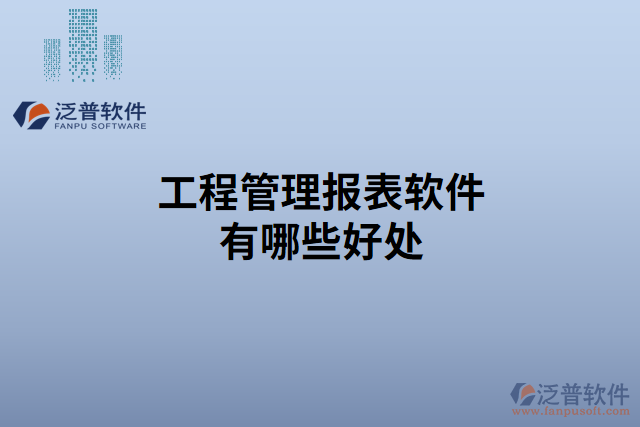 泛普软件
FANPU SOFTWARE

工程管理报表软件
有哪些好处

泛普软件
www.fanpusoft.com